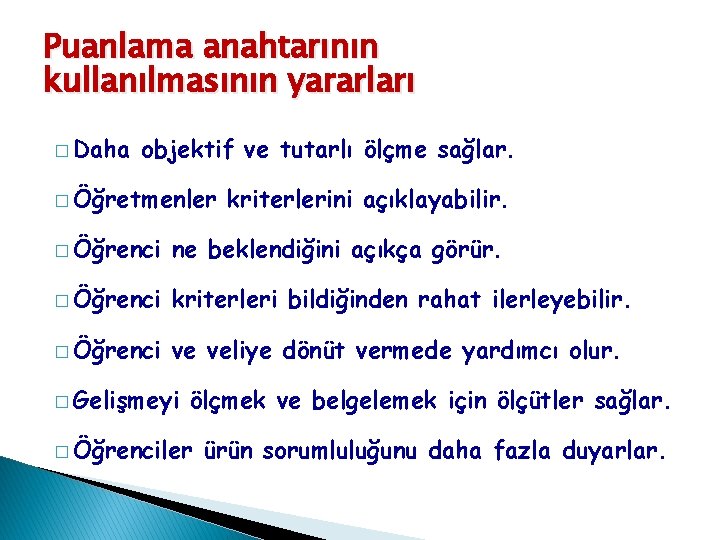 Puanlama anahtarının kullanılmasının yararları

□ Daha objektif ve tutarlı ölçme sağlar.

□ Öğretmenler kriterlerini açıklayabilir.

□ Öğrenci ne beklendiğini açıkça görür.

□ Öğrenci kriterleri bildiğinden rahat ilerleyebilir.

□ Öğrenci ve veliye dönüt vermede yardımcı olur.

□ Gelişmeyi ölçmek ve belgelemek için ölçütler sağlar.

□ Öğrenciler ürün sorumluluğunu daha fazla duyarlar.